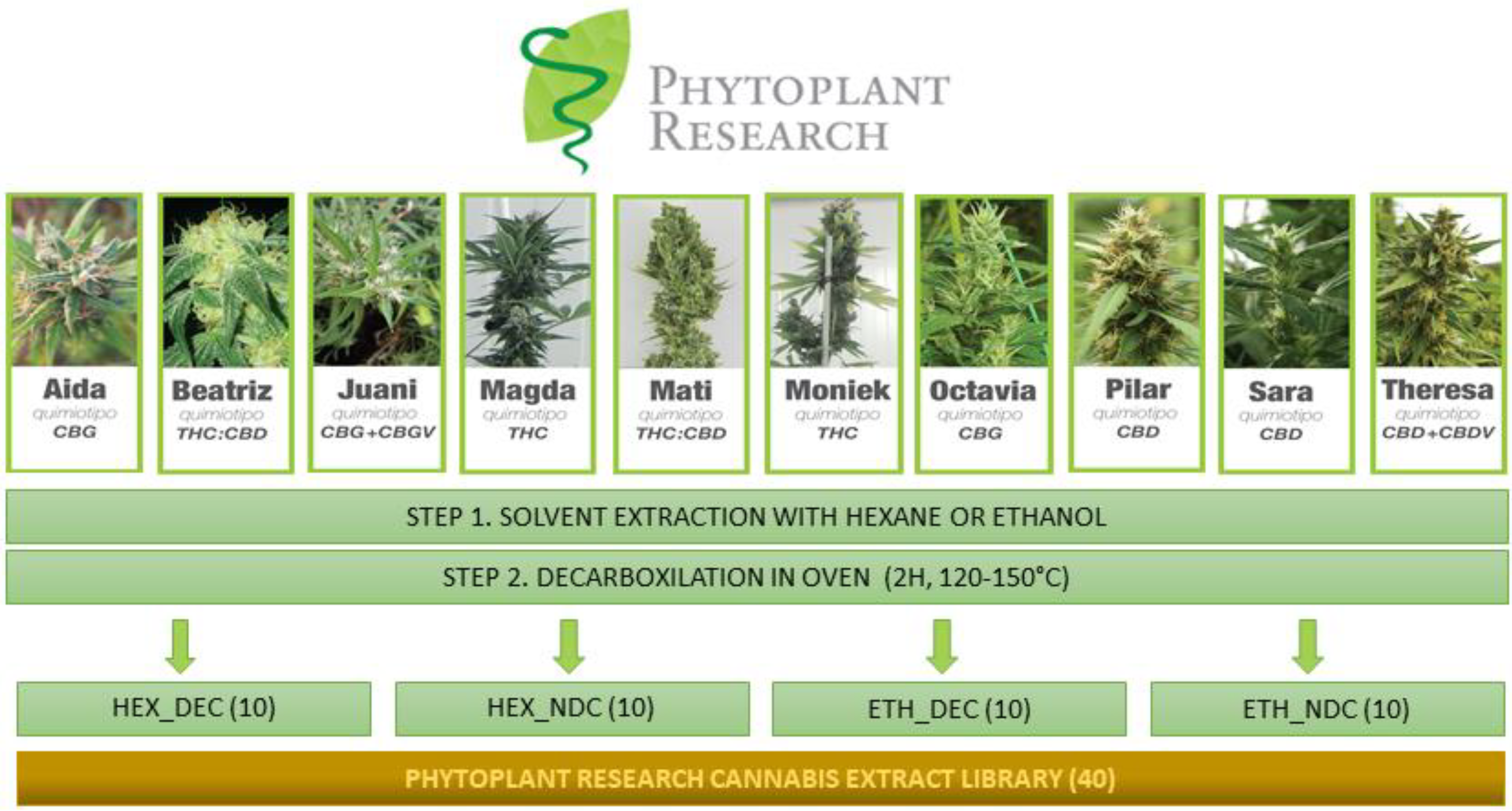 PHYTOPLANT RESEARCH

Aida
quimiotipo
CBG

Beatriz
quimiotipo
THC:CBD

Juani
quimiotipo
CBG+CBGV

Magda
quimiotipo
THC

Mati
quimiotipo
THC:CBD

Moniek
quimiotipo
THC

Octavia
quimiotipo
CBG

Pilar
quimiotipo
CBD

Sara
quimiotipo
CBD

Theresa
quimiotipo
CBD+CBDV

STEP 1. SOLVENT EXTRACTION WITH HEXANE OR ETHANOL

STEP 2. DECARBOXILATION IN OVEN (2H, 120-150°C)

HEX_DEC (10)

HEX_NDC (10)

ETH_DEC (10)

ETH_NDC (10)

PHYTOPLANT RESEARCH CANNABIS EXTRACT LIBRARY (40)